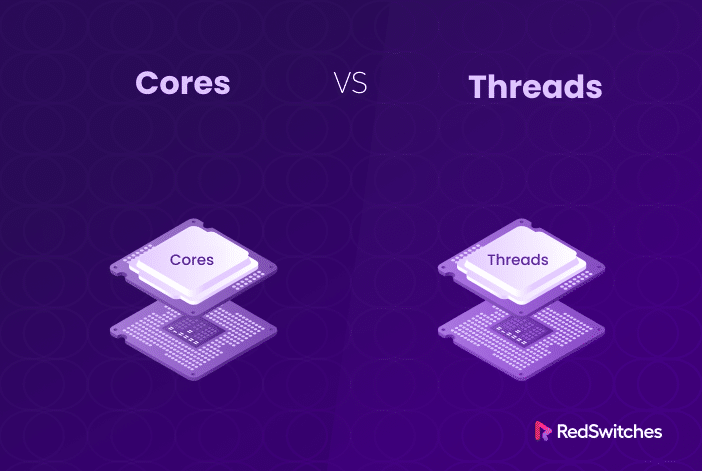 Cores

VS

Threads

Cores

Threads

RedSwitches